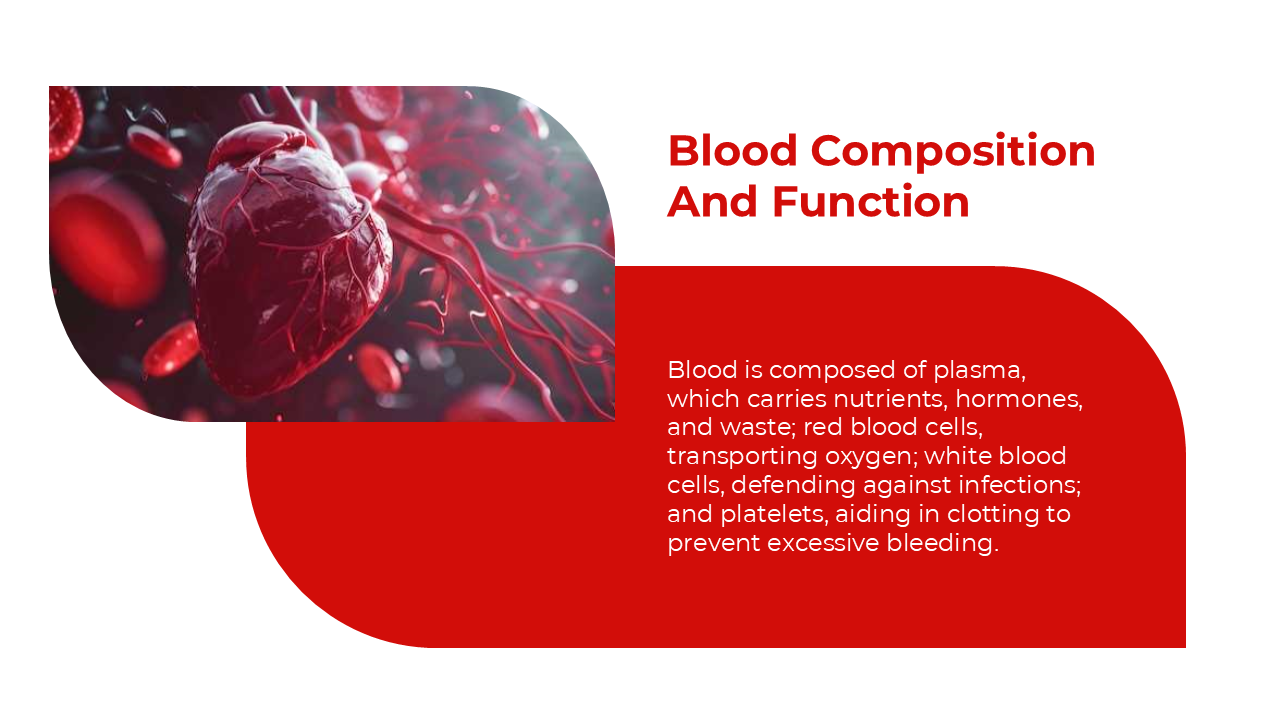 Blood Composition And Function

Blood is composed of plasma, which carries nutrients, hormones, and waste; red blood cells, transporting oxygen; white blood cells, defending against infections; and platelets, aiding in clotting to prevent excessive bleeding.